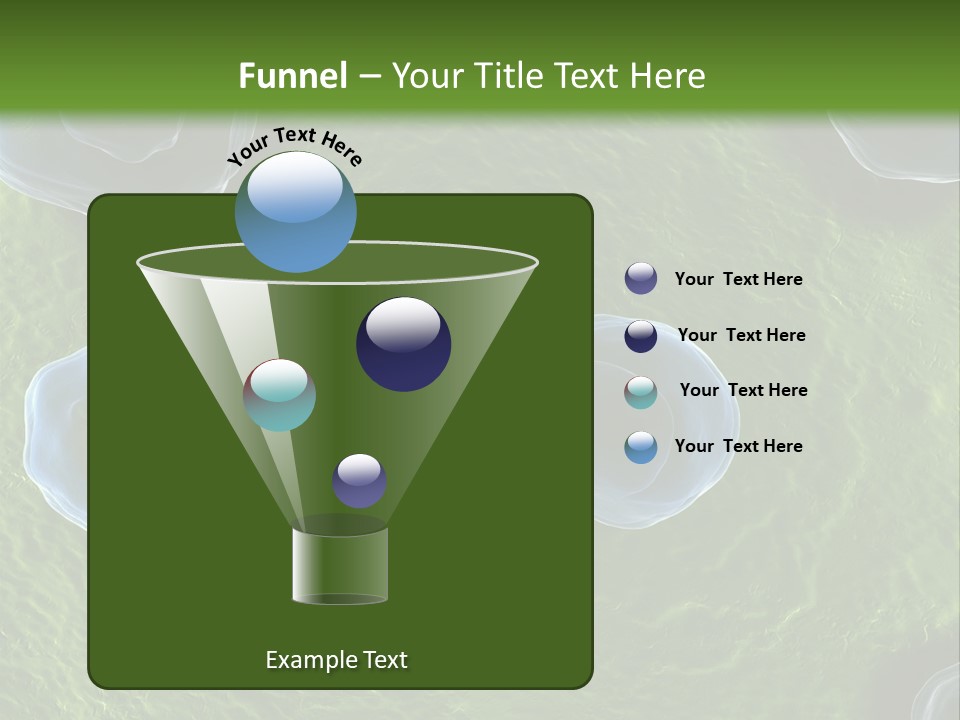 Funnel – Your Title Text Here

Your Text Here

Your Text Here

Your Text Here

Your Text Here

Your Text Here

Example Text